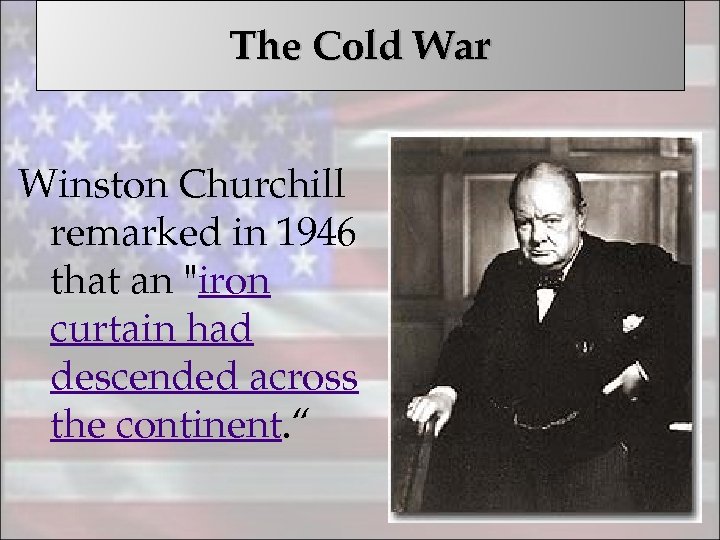 The Cold War

Winston Churchill remarked in 1946 that an "iron curtain had descended across the continent.“